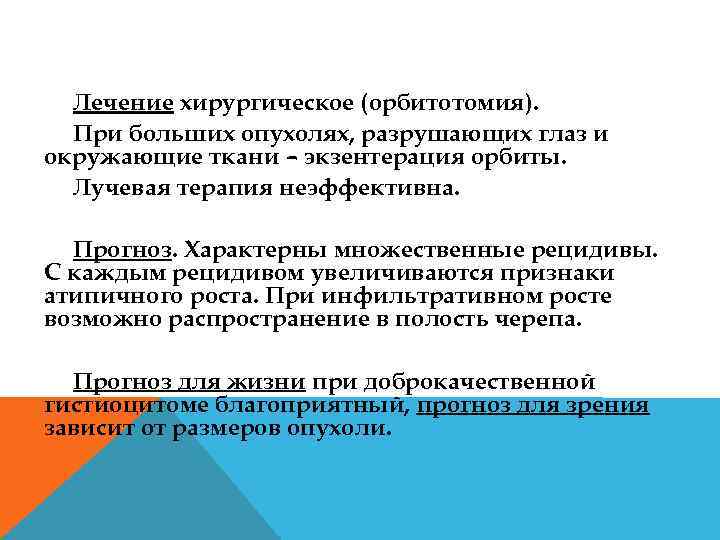 Лечение хирургическое (орбитотомия).

При больших опухолях, разрушающих глаз и окружающие ткани – экзентерация орбиты.

Лучевая терапия неэффективна.

Прогноз. Характерны множественные рецидивы. С каждым рецидивом увеличиваются признаки атипичного роста. При инфильтративном росте возможно распространение в полость черепа.

Прогноз для жизни при доброкачественной гистиоцитоме благоприятный, прогноз для зрения зависит от размеров опухоли.